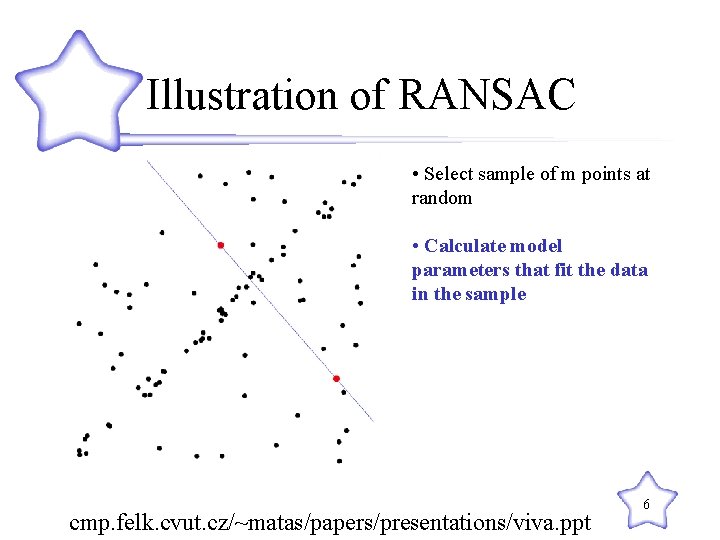 Illustration of RANSAC

• Select sample of m points at random

• Calculate model parameters that fit the data in the sample

cmp.felk.cvut.cz/~matas/papers/presentations/viva.ppt

6